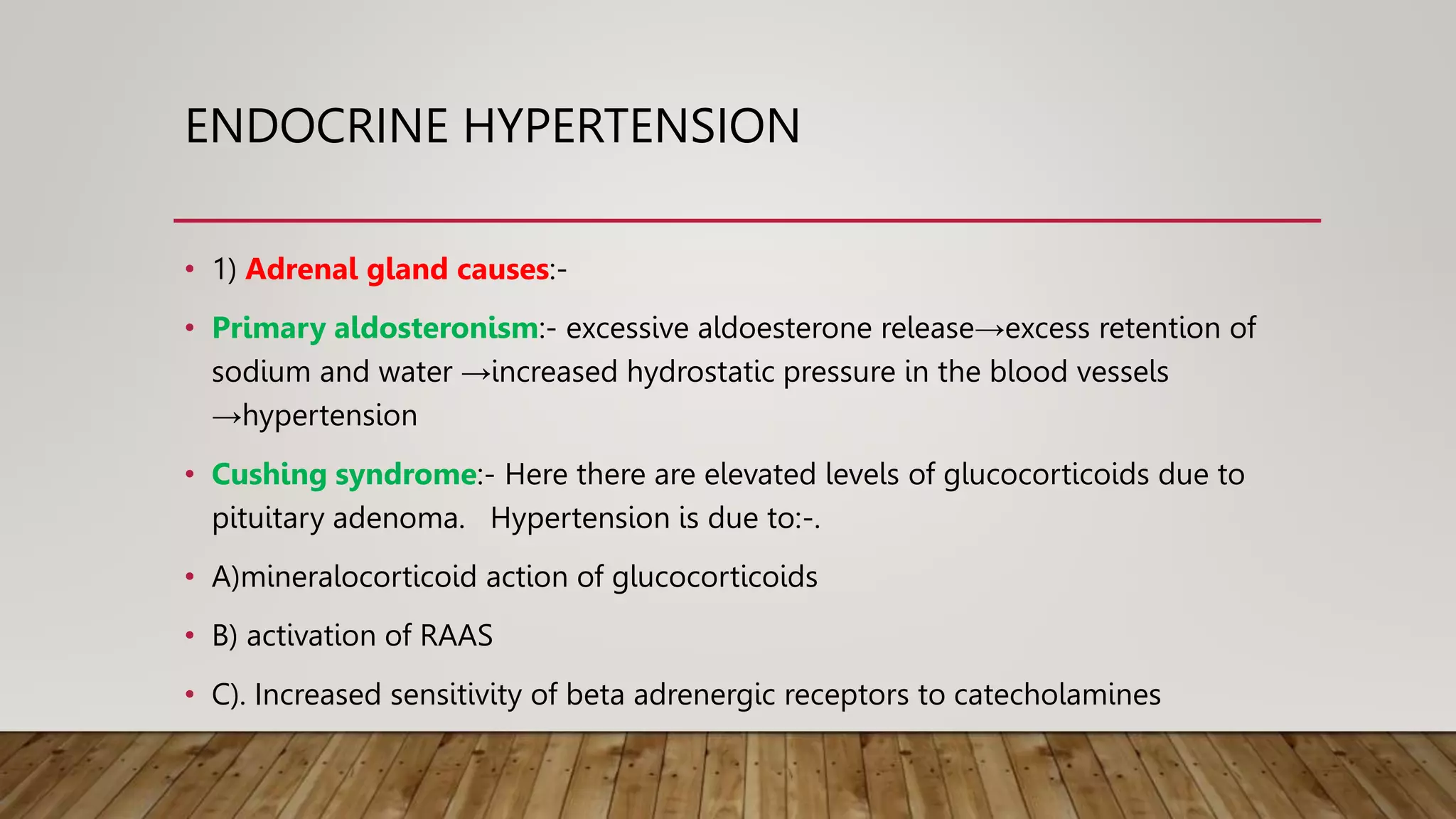 ENDOCRINE HYPERTENSION

• 1) Adrenal gland causes:-

• Primary aldosteronism:- excessive aldoesterone release→excess retention of sodium and water →increased hydrostatic pressure in the blood vessels →hypertension

• Cushing syndrome:- Here there are elevated levels of glucocorticoids due to pituitary adenoma. Hypertension is due to:-.

• A)mineralocorticoid action of glucocorticoids

• B) activation of RAAS

• C). Increased sensitivity of beta adrenergic receptors to catecholamines